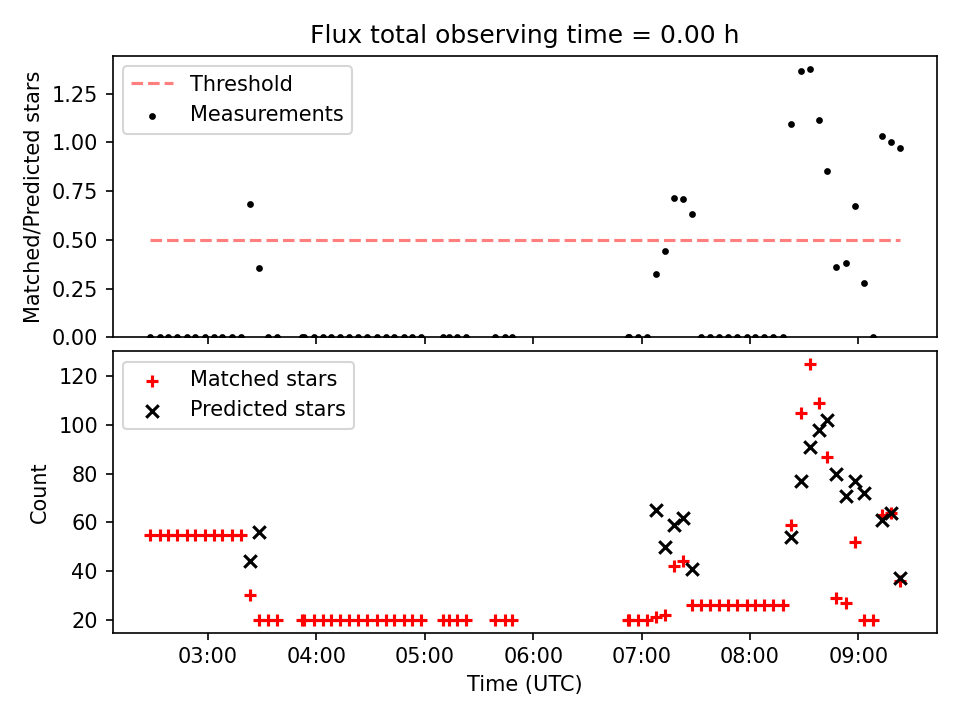 Flux total observing time = 0.00 h

Threshold
Measurements

Matched/Predicted stars

1.25
1.00
0.75
0.50
0.25
0.00

Matched stars
Predicted stars

Count

120
100
80
60
40
20

03:00
04:00
05:00
06:00
07:00
08:00
09:00

Time (UTC)